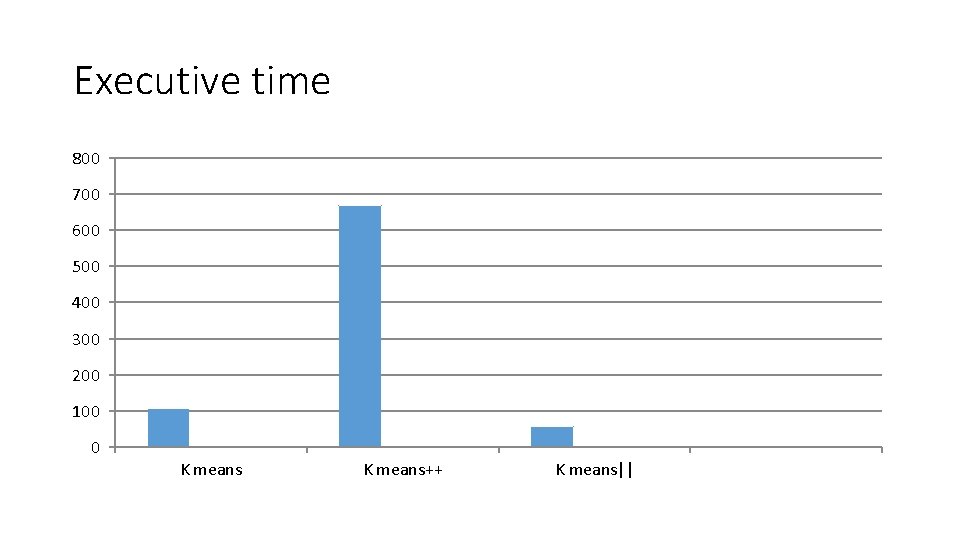 Executive time

800
700
600
500
400
300
200
100
0

K means
K means++
K means||